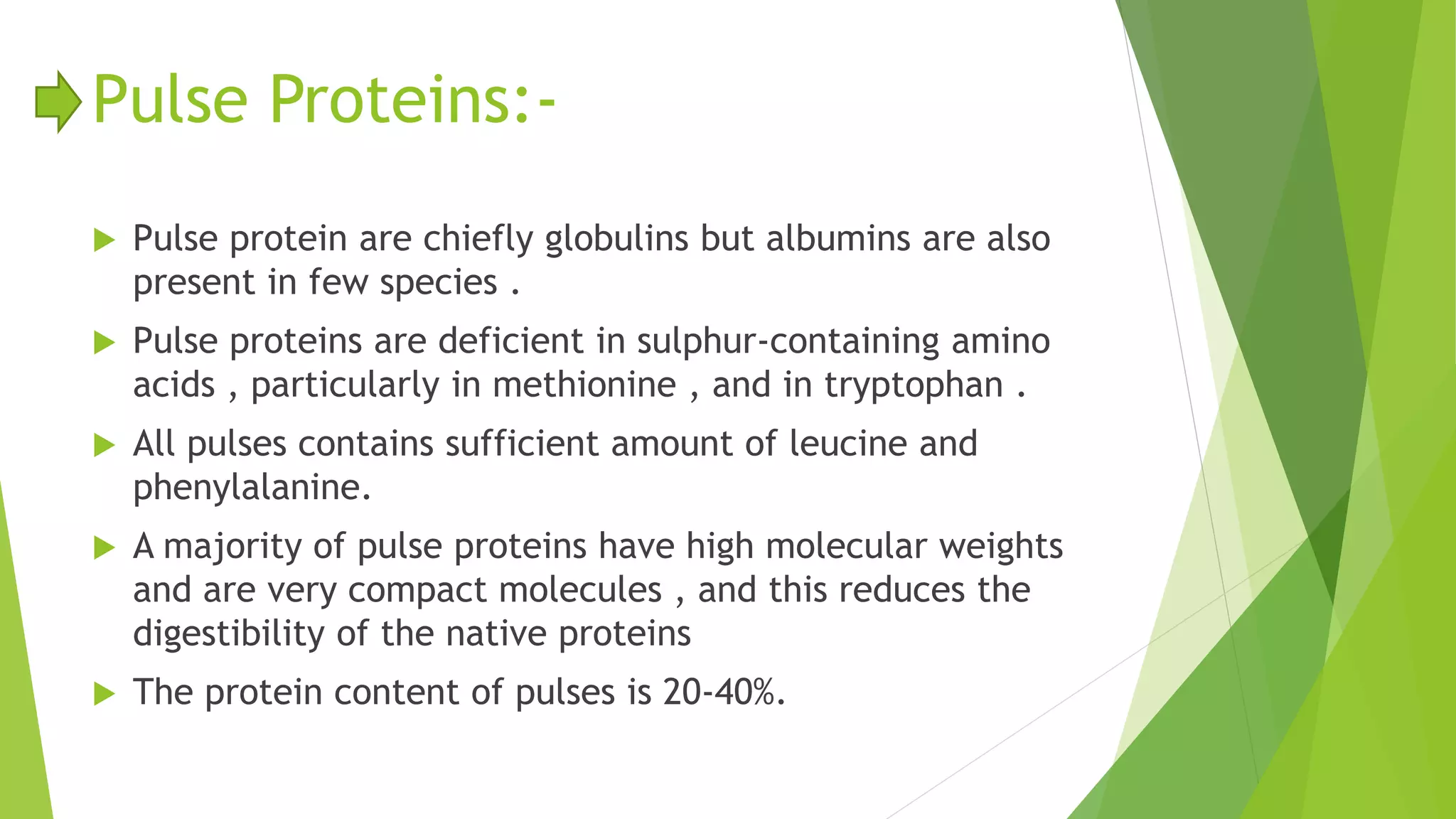 Pulse Proteins:-

Pulse protein are chiefly globulins but albumins are also present in few species .

Pulse proteins are deficient in sulphur-containing amino acids , particularly in methionine , and in tryptophan .

All pulses contains sufficient amount of leucine and phenylalanine.

A majority of pulse proteins have high molecular weights and are very compact molecules , and this reduces the digestibility of the native proteins

The protein content of pulses is 20-40%.